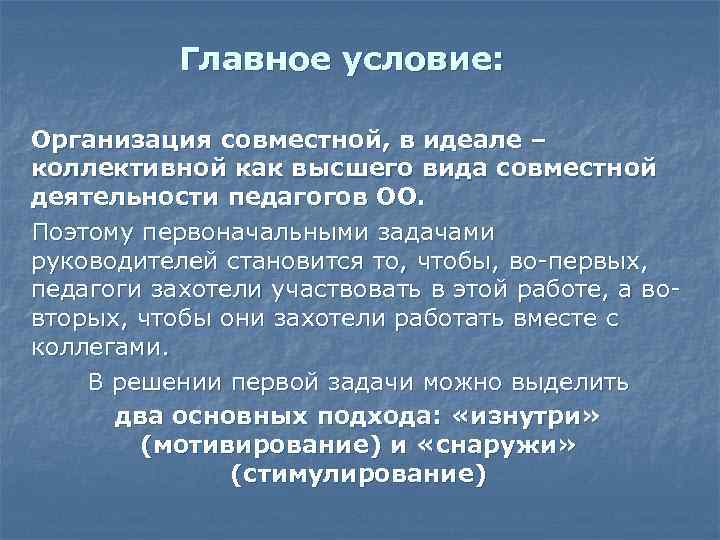 Главное условие:

Организация совместной, в идеале – коллективной как высшего вида совместной деятельности педагогов ОО.

Поэтому первоначальными задачами руководителей становится то, чтобы, во-первых, педагоги захотели участвовать в этой работе, а во-вторых, чтобы они захотели работать вместе с коллегами.

В решении первой задачи можно выделить

два основных подхода: «изнутри» (мотивирование) и «снаружи» (стимулирование)